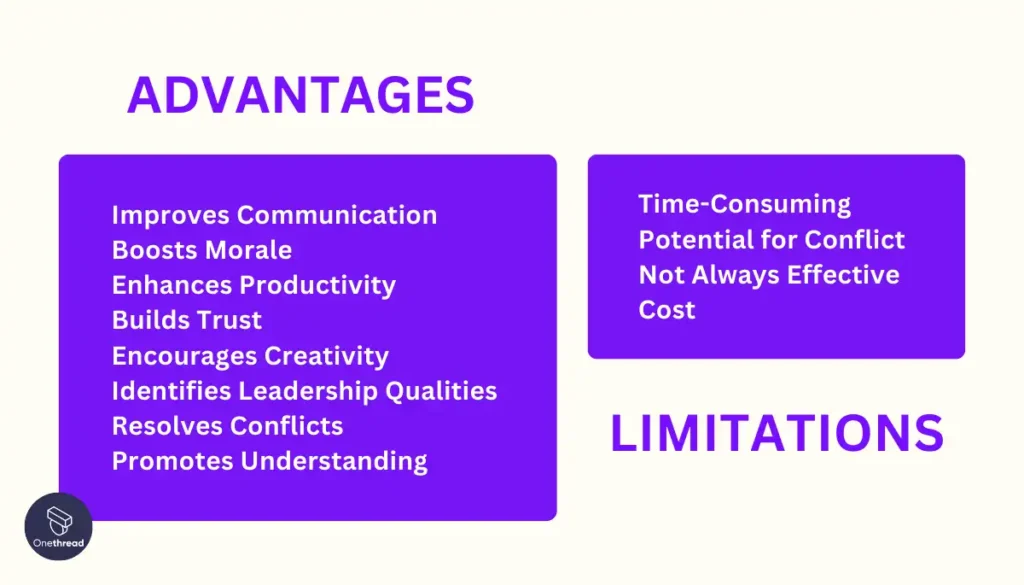 ADVANTAGES

Improves Communication
Boosts Morale
Enhances Productivity
Builds Trust
Encourages Creativity
Identifies Leadership Qualities
Resolves Conflicts
Promotes Understanding

Time-Consuming
Potential for Conflict
Not Always Effective
Cost

LIMITATIONS

Onethread